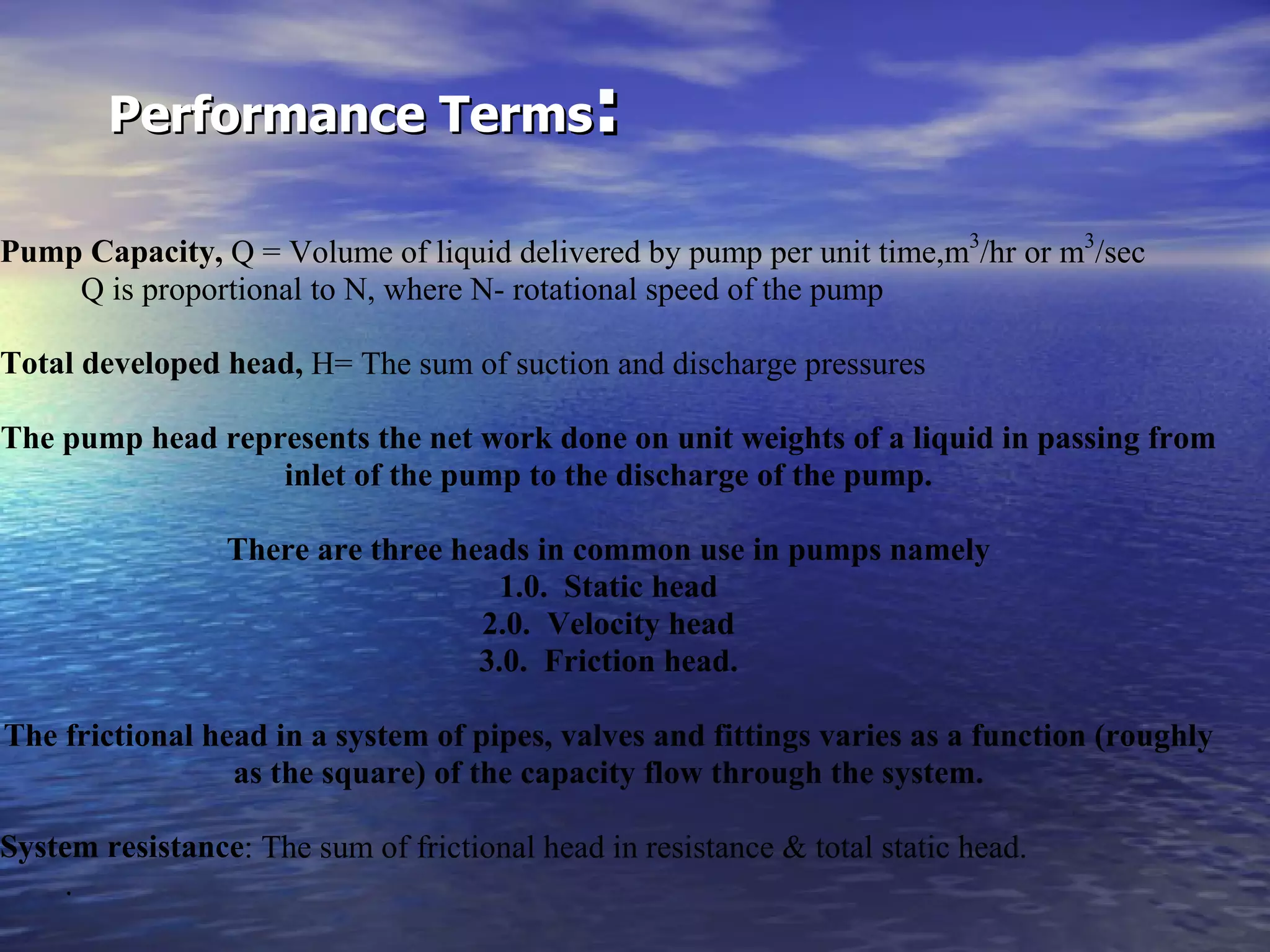 Performance Terms:

Pump Capacity, Q = Volume of liquid delivered by pump per unit time,$m^3$/hr or $m^3$/sec
Q is proportional to N, where N- rotational speed of the pump

Total developed head, H= The sum of suction and discharge pressures

The pump head represents the net work done on unit weights of a liquid in passing from inlet of the pump to the discharge of the pump.

There are three heads in common use in pumps namely
1.0. Static head
2.0. Velocity head
3.0. Friction head.

The frictional head in a system of pipes, valves and fittings varies as a function (roughly as the square) of the capacity flow through the system.

System resistance: The sum of frictional head in resistance & total static head.
.